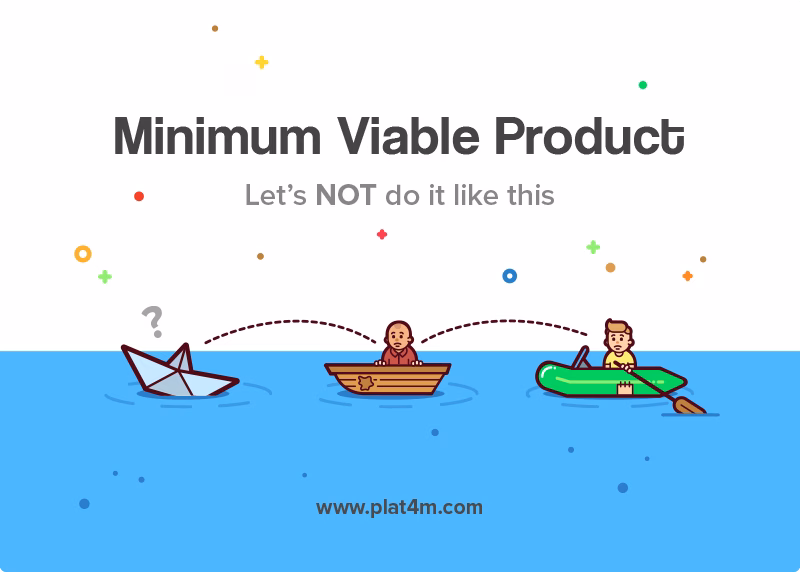 Minimum Viable Product

Let's NOT do it like this

?

www.plat4m.com